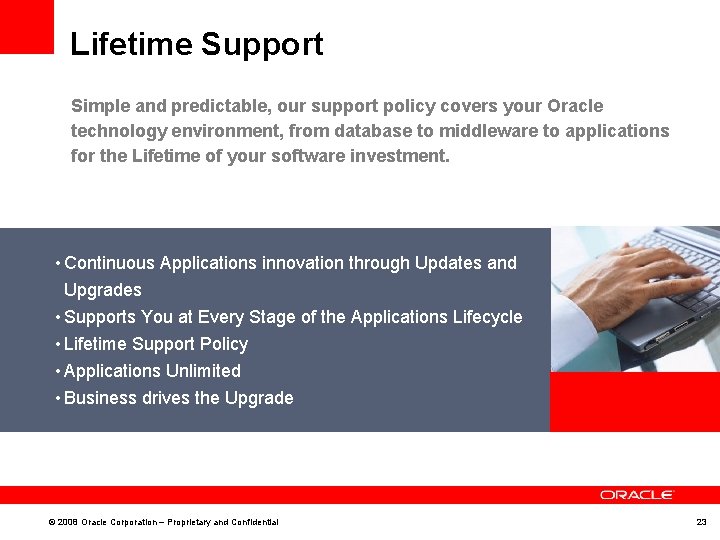 Lifetime Support

Simple and predictable, our support policy covers your Oracle technology environment, from database to middleware to applications for the Lifetime of your software investment.

• Continuous Applications innovation through Updates and Upgrades
• Supports You at Every Stage of the Applications Lifecycle
• Lifetime Support Policy
• Applications Unlimited
• Business drives the Upgrade

ORACLE

© 2008 Oracle Corporation – Proprietary and Confidential

23